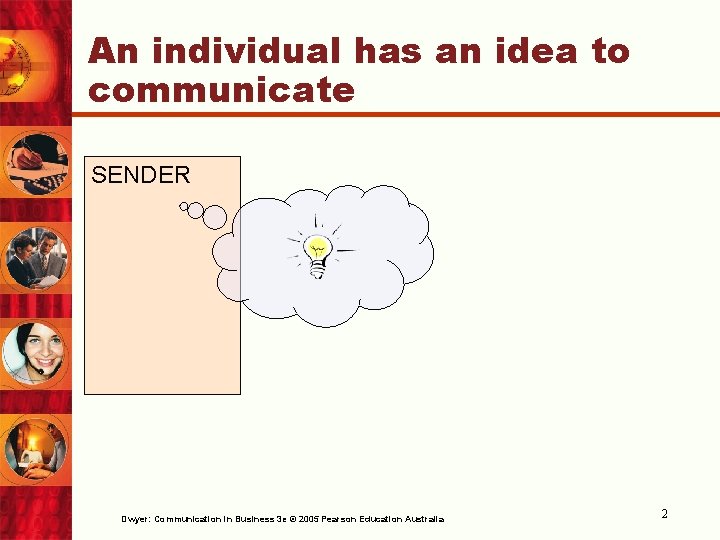 An individual has an idea to communicate

SENDER

Dwyer: Communication in Business 3e © 2005 Pearson Education Australia

2